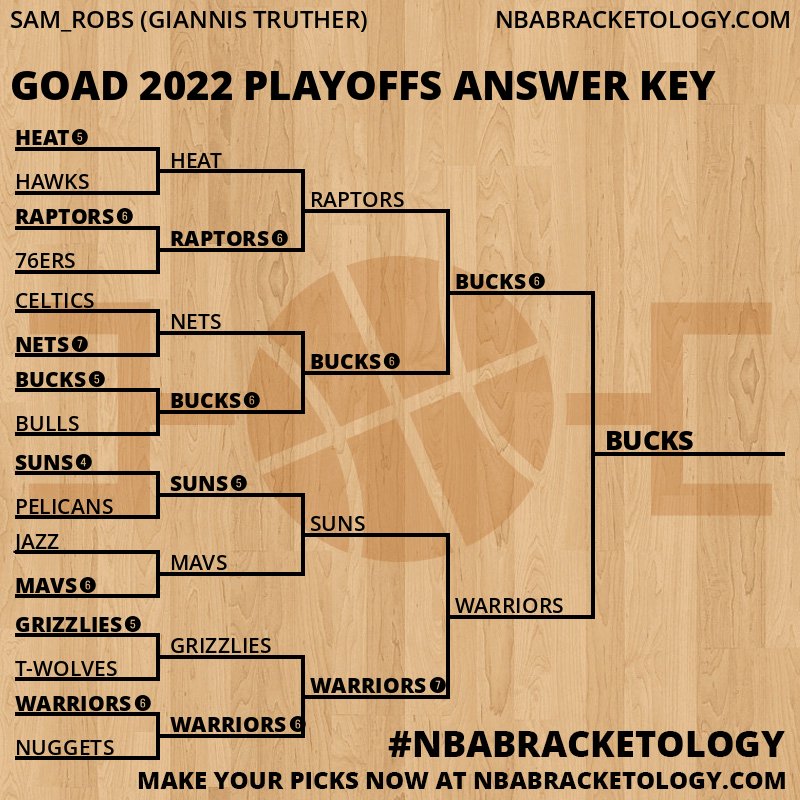 SAM_ROBS (GIANNIS TRUTHER)
NBABRACKETOLOGY.COM

GOAD 2022 PLAYOFFS ANSWER KEY

HEAT 5
HAWKS
RAPTORS 6
76ERS
CELTICS
NETS 7
BUCKS 5
BULLS
SUNS 4
PELICANS
JAZZ
MAVS 6
GRIZZLIES 5
T-WOLVES
WARRIORS 6
NUGGETS

HEAT
RAPTORS 6
NETS
BUCKS 6
SUNS 5
MAVS
GRIZZLIES
WARRIORS 6

RAPTORS
BUCKS 6
SUNS
WARRIORS 7

BUCKS 6
WARRIORS

BUCKS

#NBABRACKETOLOGY
MAKE YOUR PICKS NOW AT NBABRACKETOLOGY.COM